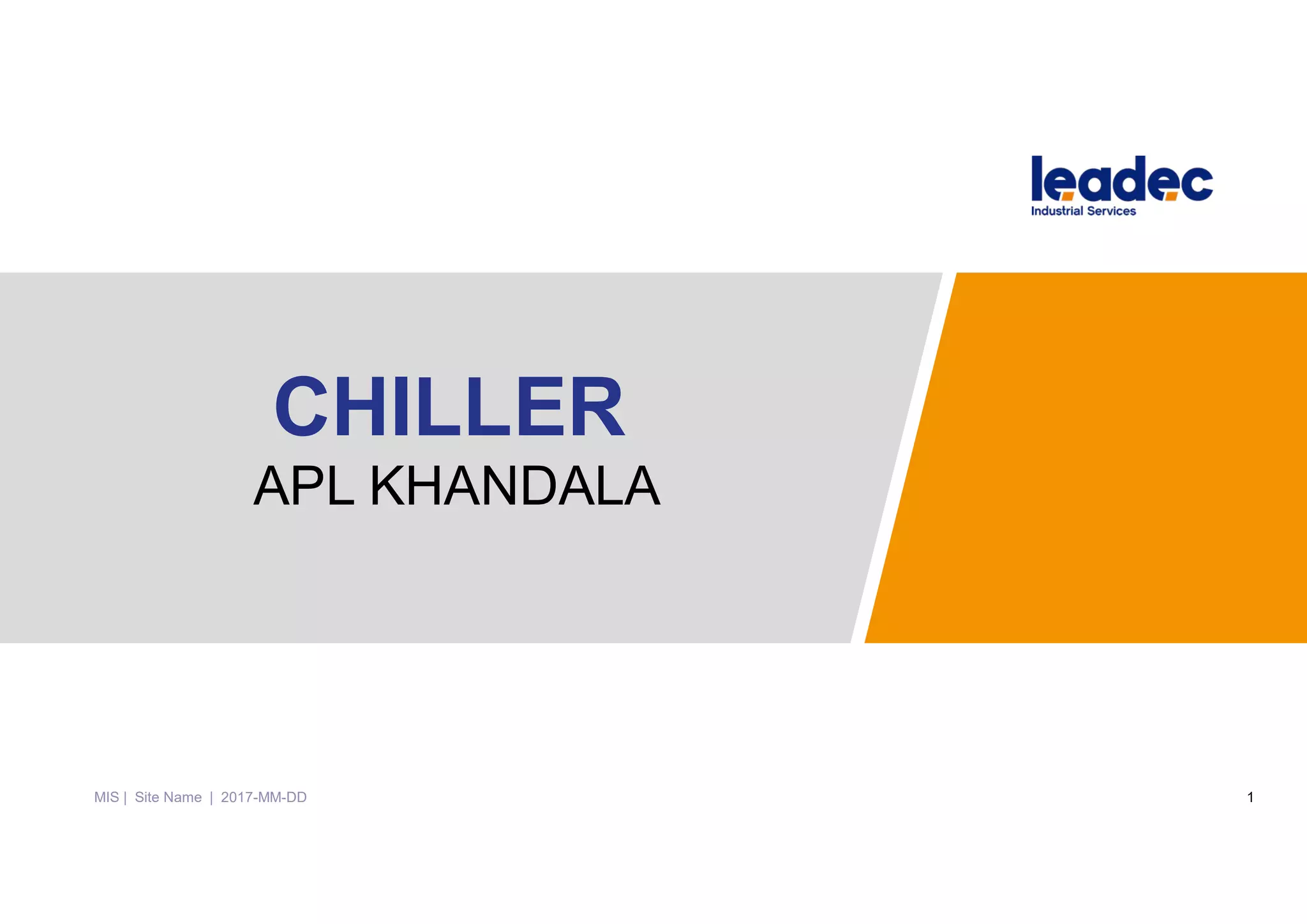 leadec
Industrial Services

CHILLER
APL KHANDALA

MIS | Site Name | 2017-MM-DD

1